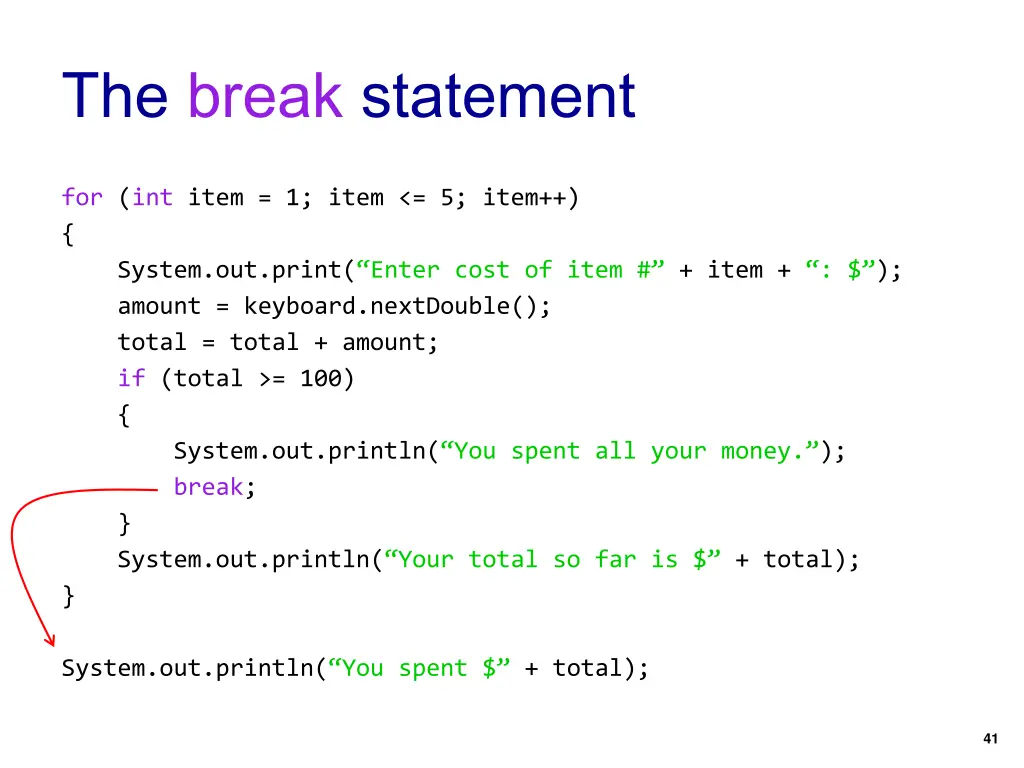 The break statement

for (int item = 1; item <= 5; item++)
{
    System.out.print(“Enter cost of item #” + item + “: $”);
    amount = keyboard.nextDouble();
    total = total + amount;
    if (total >= 100)
    {
        System.out.println(“You spent all your money.”);
        break;
    }
    System.out.println(“Your total so far is $” + total);
}

System.out.println(“You spent $” + total);

41